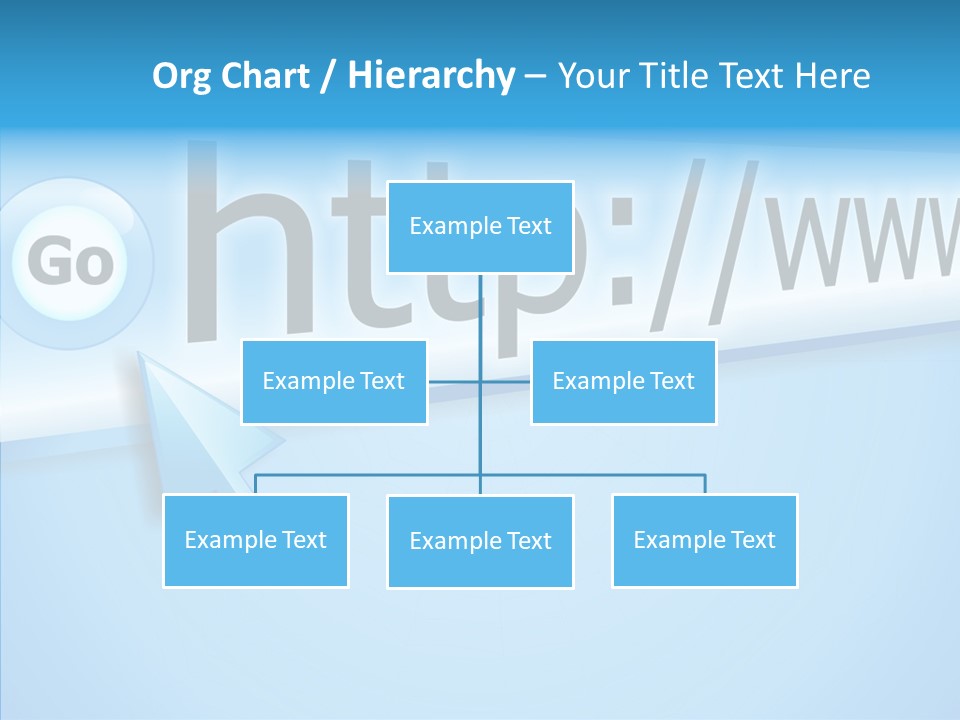 Org Chart / Hierarchy – Your Title Text Here

Go http://www

Example Text

Example Text

Example Text

Example Text

Example Text

Example Text